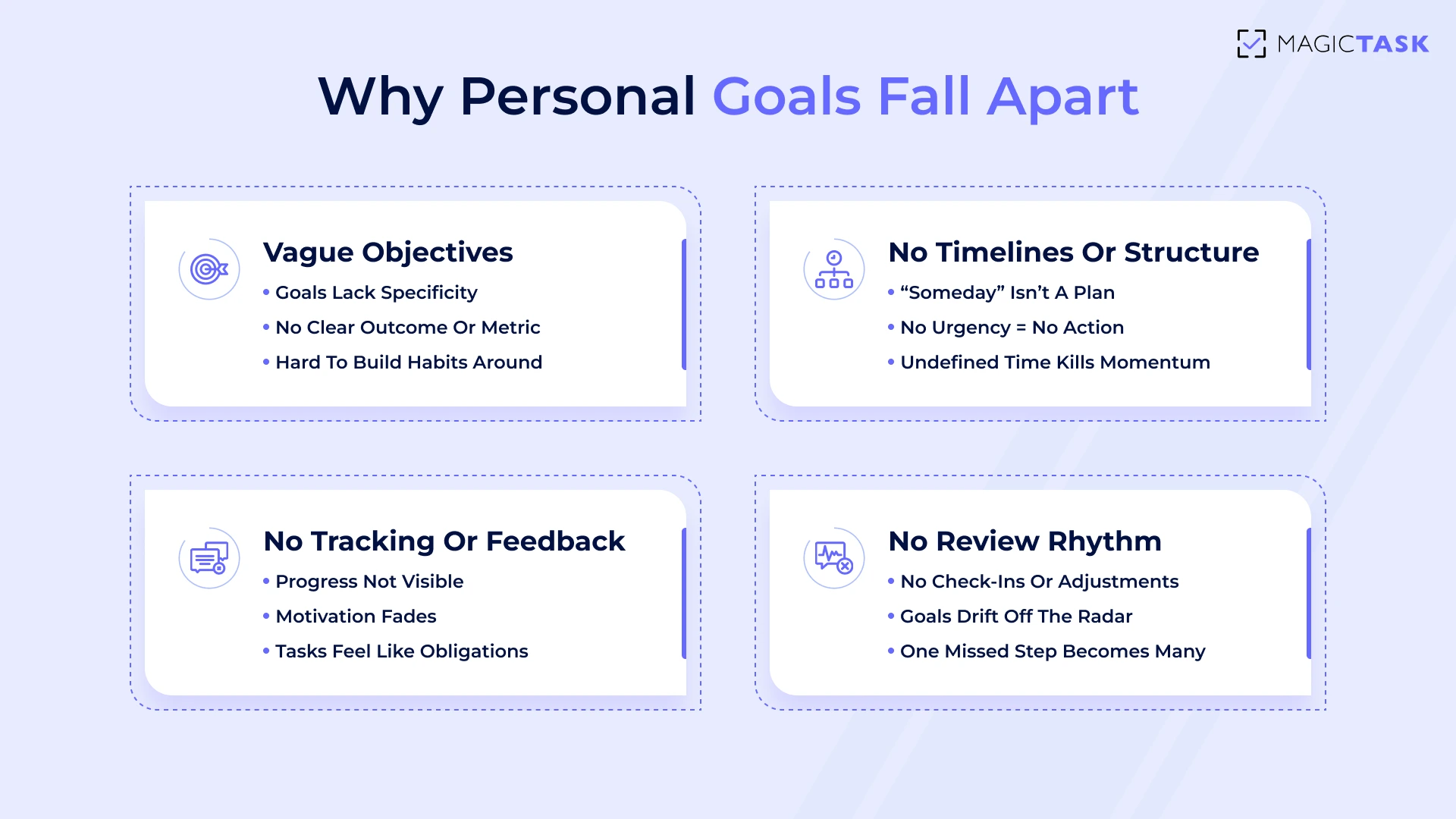 MAGICTASK

Why Personal Goals Fall Apart

Vague Objectives
• Goals Lack Specificity
• No Clear Outcome Or Metric
• Hard To Build Habits Around

No Timelines Or Structure
• “Someday” Isn’t A Plan
• No Urgency = No Action
• Undefined Time Kills Momentum

No Tracking Or Feedback
• Progress Not Visible
• Motivation Fades
• Tasks Feel Like Obligations

No Review Rhythm
• No Check-Ins Or Adjustments
• Goals Drift Off The Radar
• One Missed Step Becomes Many